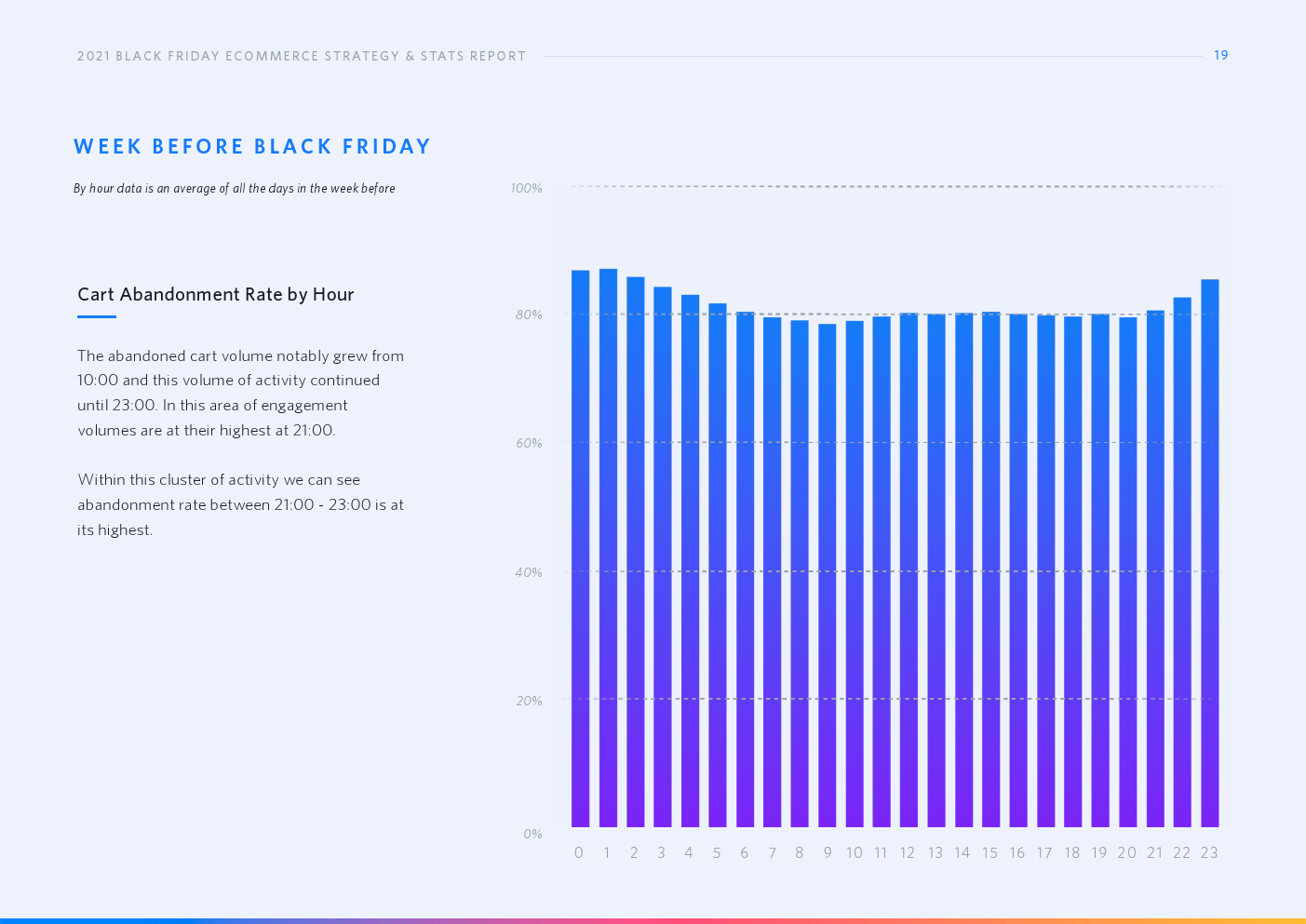 2021 BLACK FRIDAY ECOMMERCE STRATEGY & STATS REPORT

19

WEEK BEFORE BLACK FRIDAY

By hour data is an average of all the days in the week before

Cart Abandonment Rate by Hour

The abandoned cart volume notably grew from 10:00 and this volume of activity continued until 23:00. In this area of engagement volumes are at their highest at 21:00.

Within this cluster of activity we can see abandonment rate between 21:00 - 23:00 is at its highest.

100%
80%
60%
40%
20%
0%

0 1 2 3 4 5 6 7 8 9 10 11 12 13 14 15 16 17 18 19 20 21 22 23